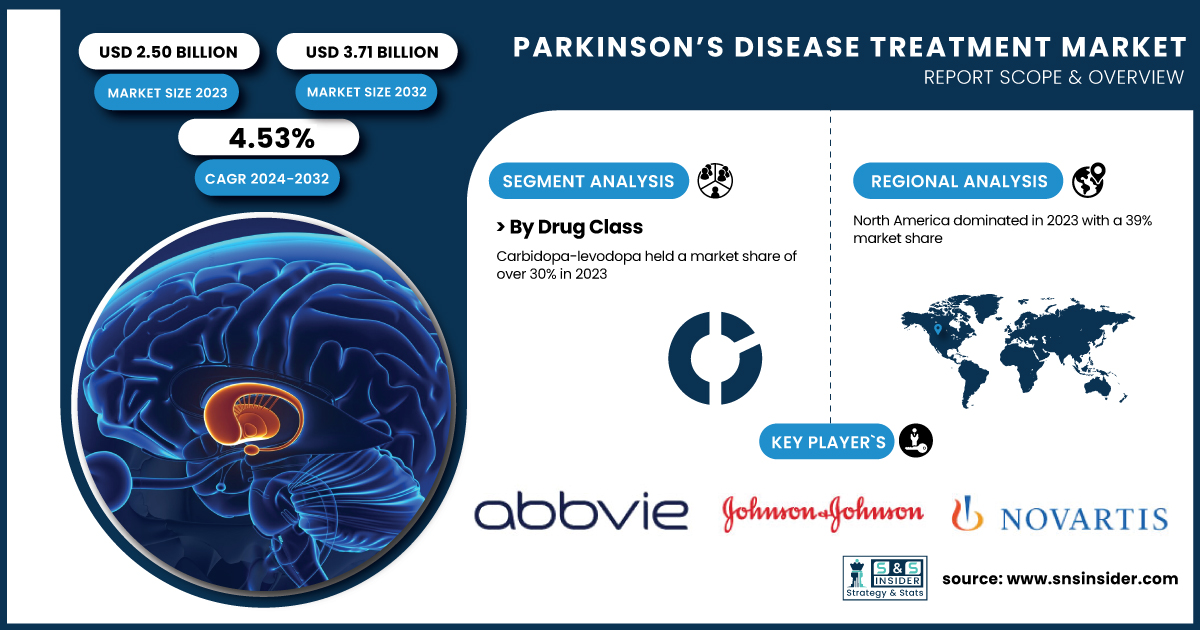 USD 2.50 BILLION
MARKET SIZE 2023

USD 3.71 BILLION
MARKET SIZE 2032

4.53%
CAGR 2024-2032

PARKINSON'S DISEASE TREATMENT MARKET
REPORT SCOPE & OVERVIEW

SEGMENT ANALYSIS

> By Drug Class

Carbidopa-levodopa held a market share of over 30% in 2023

REGIONAL ANALYSIS

North America dominated in 2023 with a 39% market share

KEY PLAYER`S

abbvie
Johnson&Johnson
NOVARTIS

S&S INSIDER
Strategy & Stats

source: www.snsinsider.com